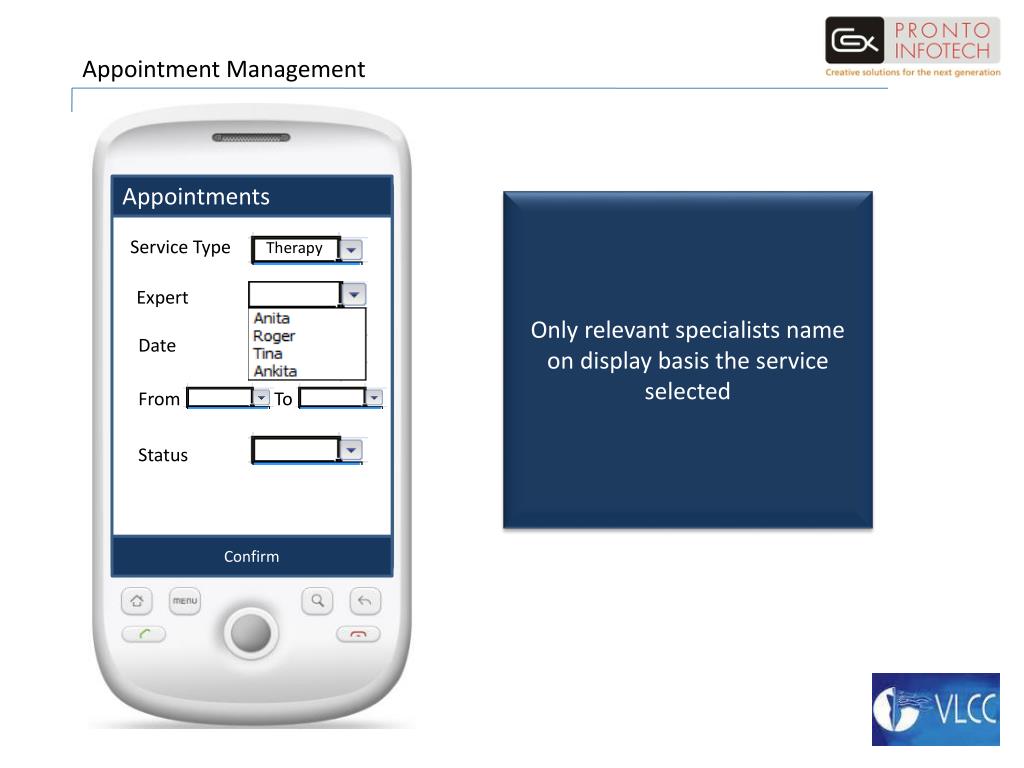 PRONTO INFOTECH
Creative solutions for the next generation

Appointment Management

Appointments

Service Type Therapy

Expert

Anita
Roger
Tina
Ankita

Date

From To

Status

Confirm

menu

Only relevant specialists name on display basis the service selected

VLCC